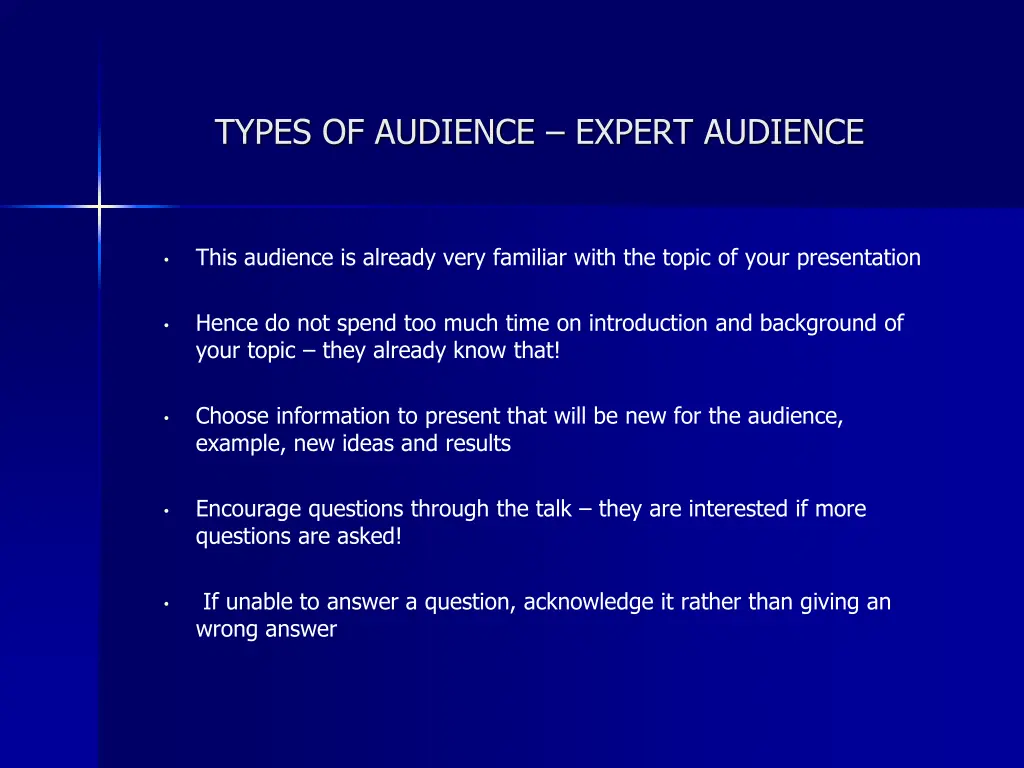 TYPES OF AUDIENCE – EXPERT AUDIENCE

• This audience is already very familiar with the topic of your presentation

• Hence do not spend too much time on introduction and background of your topic – they already know that!

• Choose information to present that will be new for the audience, example, new ideas and results

• Encourage questions through the talk – they are interested if more questions are asked!

• If unable to answer a question, acknowledge it rather than giving an wrong answer